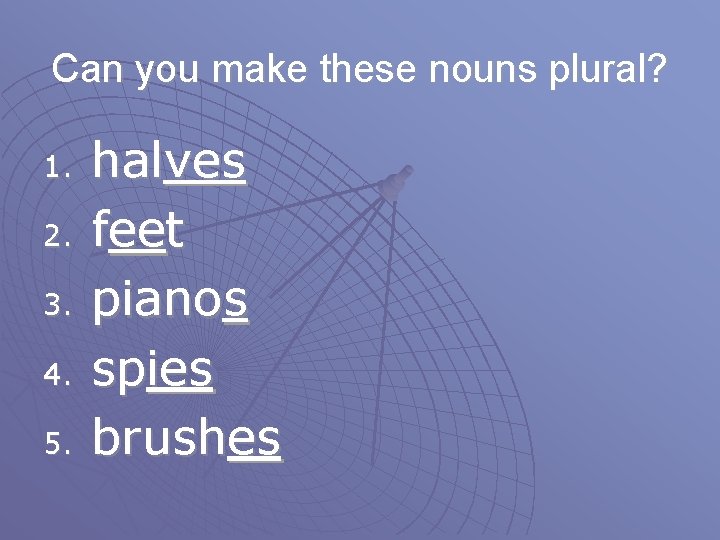 Can you make these nouns plural?

1. halves
2. feet
3. pianos
4. spies
5. brushes